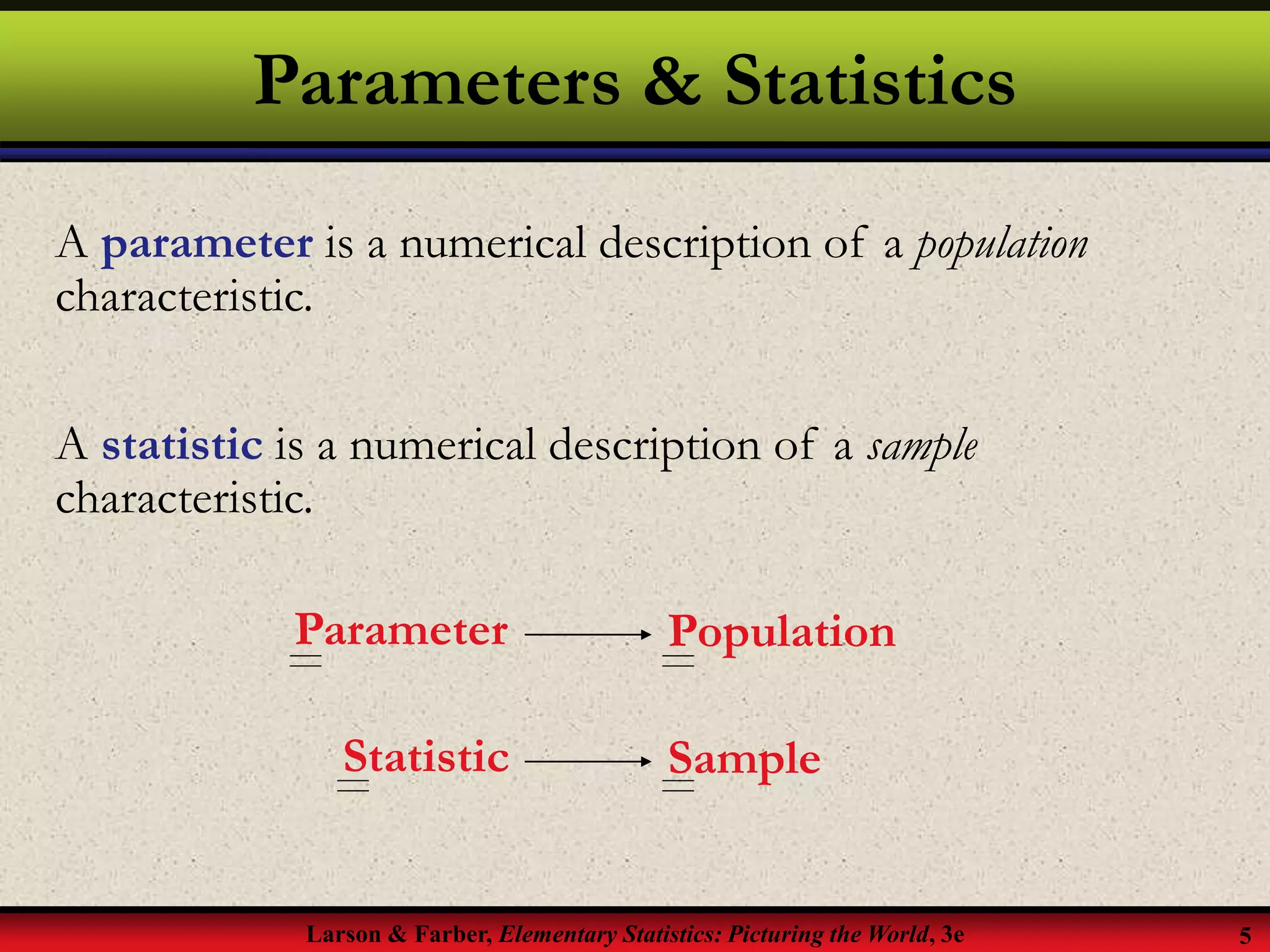 Parameters & Statistics

A parameter is a numerical description of a population characteristic.

A statistic is a numerical description of a sample characteristic.

Parameter → Population

Statistic → Sample

Larson & Farber, Elementary Statistics: Picturing the World, 3e

5